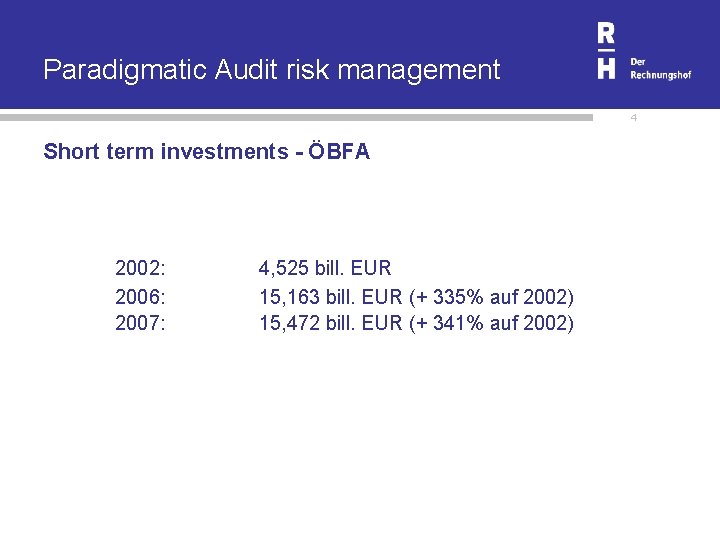 Paradigmatic Audit risk management

R
H
Der Rechnungshof

4

Short term investments - ÖBFA

2002: 4,525 bill. EUR
2006: 15,163 bill. EUR (+ 335% auf 2002)
2007: 15,472 bill. EUR (+ 341% auf 2002)